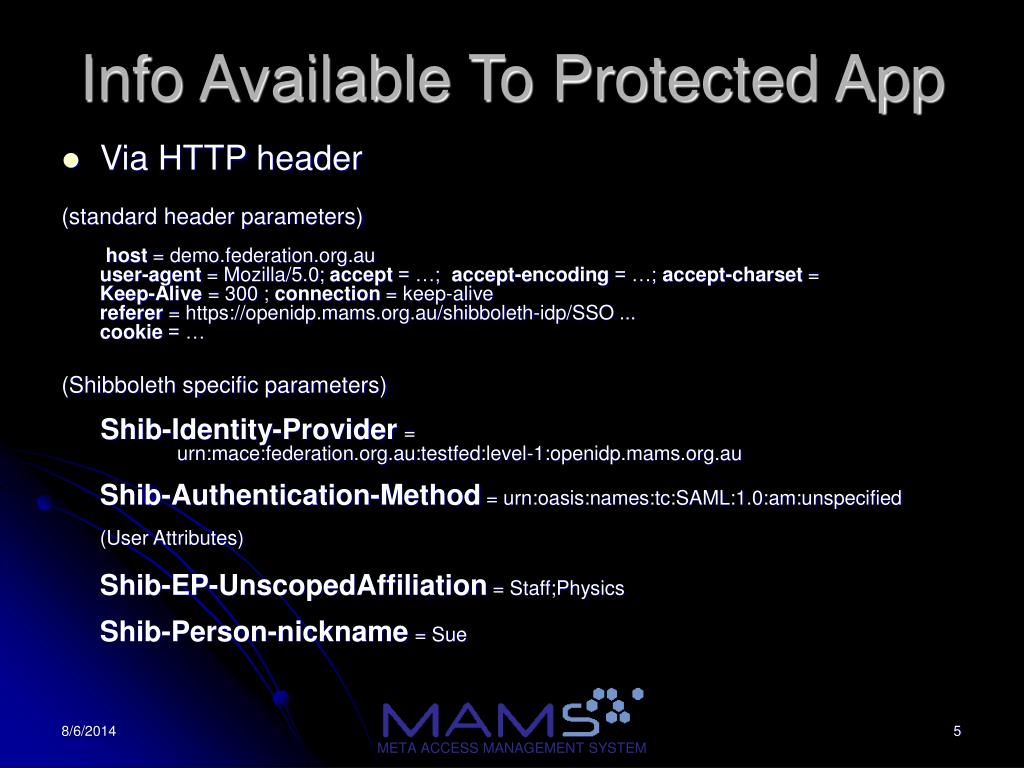 Info Available To Protected App

Via HTTP header

(standard header parameters)

host = demo.federation.org.au
user-agent = Mozilla/5.0; accept = …; accept-encoding = …; accept-charset =
Keep-Alive = 300 ; connection = keep-alive
referer = https://openidp.mams.org.au/shibboleth-idp/SSO ...
cookie = …

(Shibboleth specific parameters)

Shib-Identity-Provider = urn:mace:federation.org.au:testfed:level-1:openidp.mams.org.au

Shib-Authentication-Method = urn:oasis:names:tc:SAML:1.0:am:unspecified

(User Attributes)

Shib-EP-UnscopedAffiliation = Staff;Physics

Shib-Person-nickname = Sue

8/6/2014

MAMS
META ACCESS MANAGEMENT SYSTEM

5